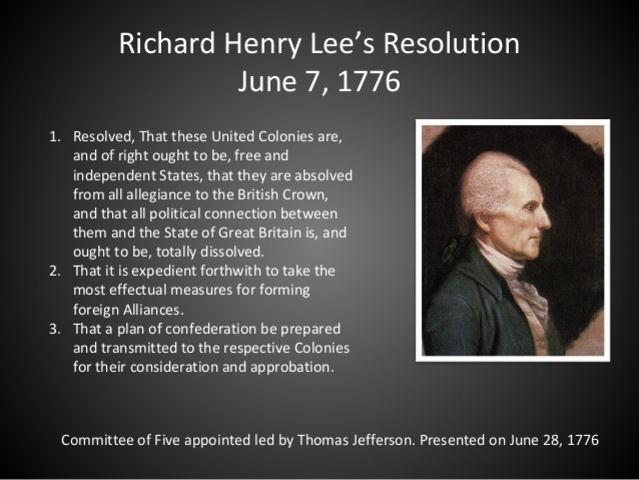 Richard Henry Lee's Resolution
June 7, 1776

1. Resolved, That these United Colonies are, and of right ought to be, free and independent States, that they are absolved from all allegiance to the British Crown, and that all political connection between them and the State of Great Britain is, and ought to be, totally dissolved.
2. That it is expedient forthwith to take the most effectual measures for forming foreign Alliances.
3. That a plan of confederation be prepared and transmitted to the respective Colonies for their consideration and approbation.

Committee of Five appointed led by Thomas Jefferson. Presented on June 28, 1776